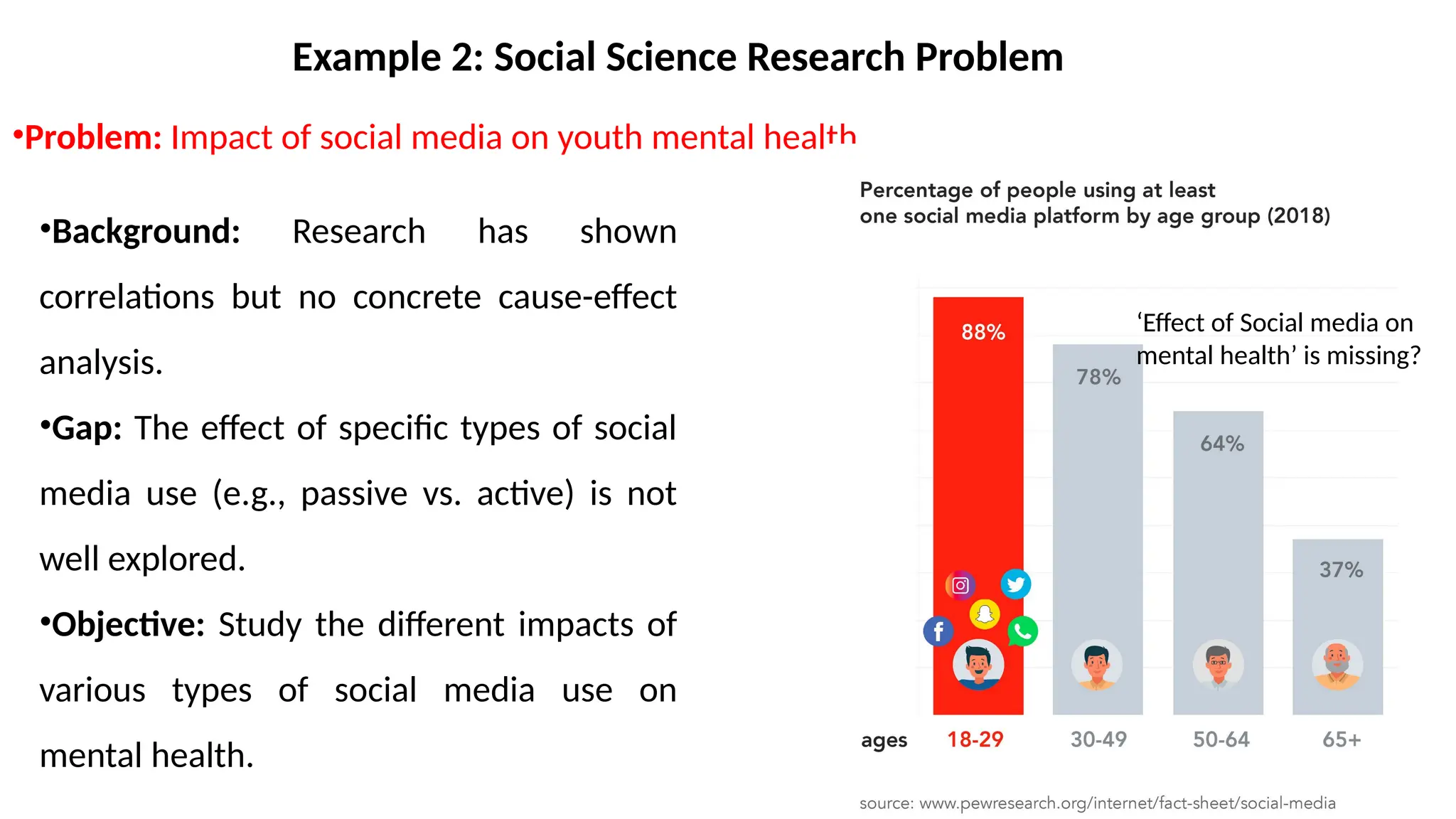 Example 2: Social Science Research Problem

•Problem: Impact of social media on youth mental health

•Background: Research has shown correlations but no concrete cause-effect analysis.

•Gap: The effect of specific types of social media use (e.g., passive vs. active) is not well explored.

•Objective: Study the different impacts of various types of social media use on mental health.

Percentage of people using at least one social media platform by age group (2018)

‘Effect of Social media on mental health’ is missing?

88%
78%
64%
37%

ages 18-29 30-49 50-64 65+

source: www.pewresearch.org/internet/fact-sheet/social-media